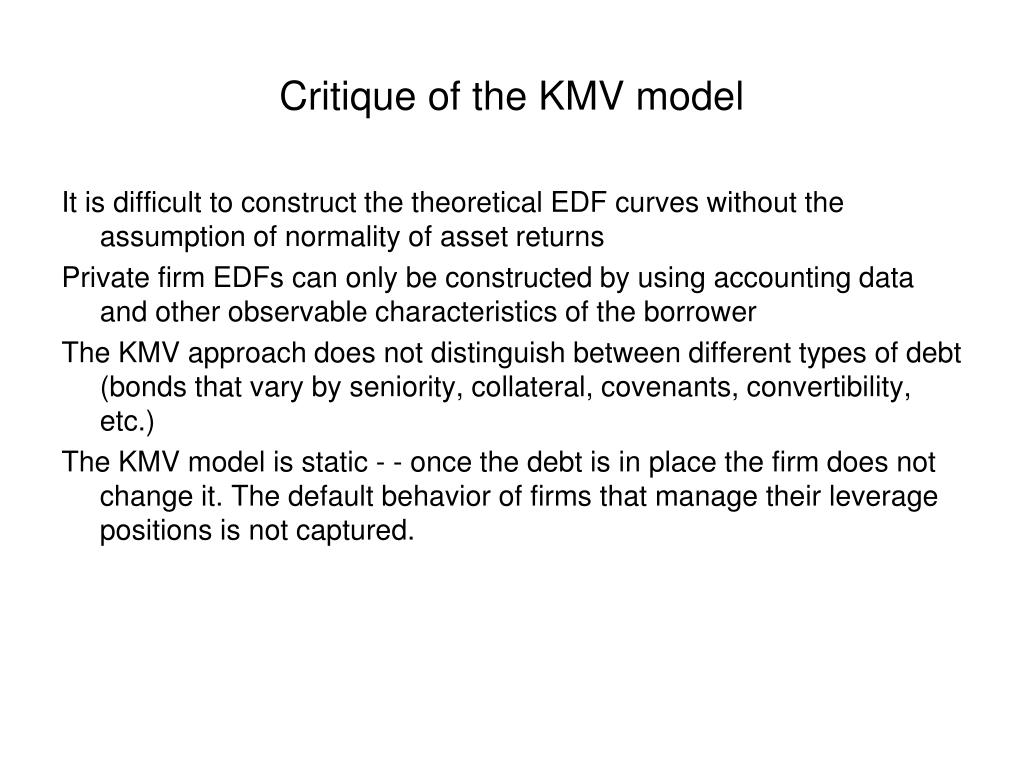 Critique of the KMV model

It is difficult to construct the theoretical EDF curves without the assumption of normality of asset returns

Private firm EDFs can only be constructed by using accounting data and other observable characteristics of the borrower

The KMV approach does not distinguish between different types of debt (bonds that vary by seniority, collateral, covenants, convertibility, etc.)

The KMV model is static - - once the debt is in place the firm does not change it. The default behavior of firms that manage their leverage positions is not captured.